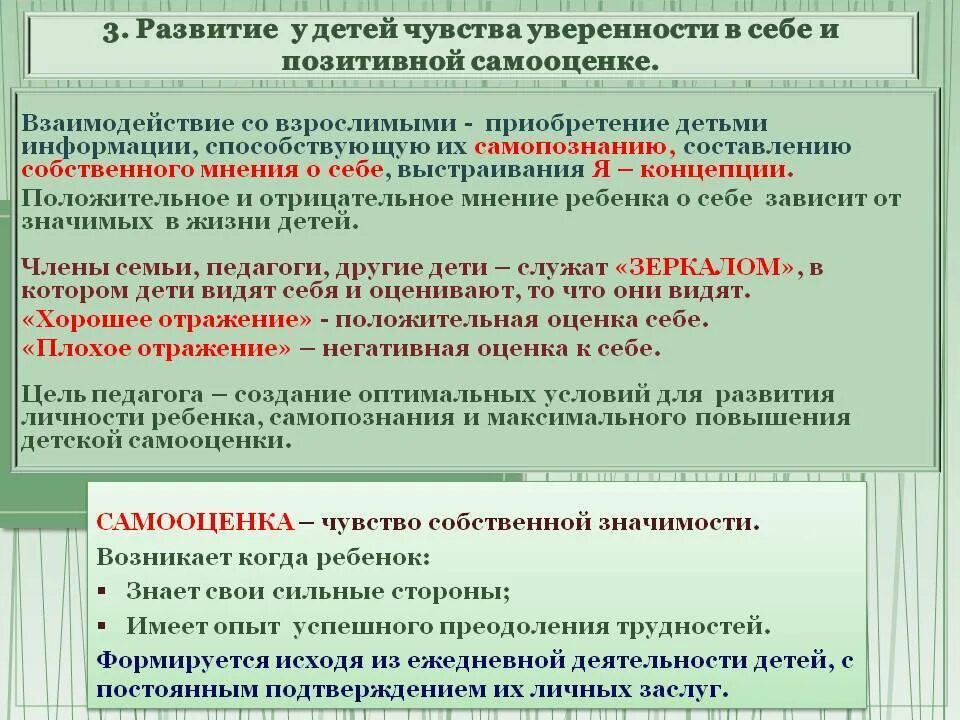 3. Развитие у детей чувства уверенности в себе и позитивной самооценке.

Взаимодействие со взрослимыми - приобретение детьми информации, способствующую их самопознанию, составлению собственного мнения о себе, выстраивания Я – концепции.

Положительное и отрицательное мнение ребенка о себе зависит от значимых в жизни детей.

Члены семьи, педагоги, другие дети – служат «ЗЕРКАЛОМ», в котором дети видят себя и оценивают, то что они видят.

«Хорошее отражение» - положительная оценка себе.

«Плохое отражение» – негативная оценка к себе.

Цель педагога – создание оптимальных условий для развития личности ребенка, самопознания и максимального повышения детской самооценки.

САМООЦЕНКА – чувство собственной значимости.

Возникает когда ребенок:

▪ Знает свои сильные стороны;

▪ Имеет опыт успешного преодоления трудностей.

Формируется исходя из ежедневной деятельности детей, с постоянным подтверждением их личных заслуг.